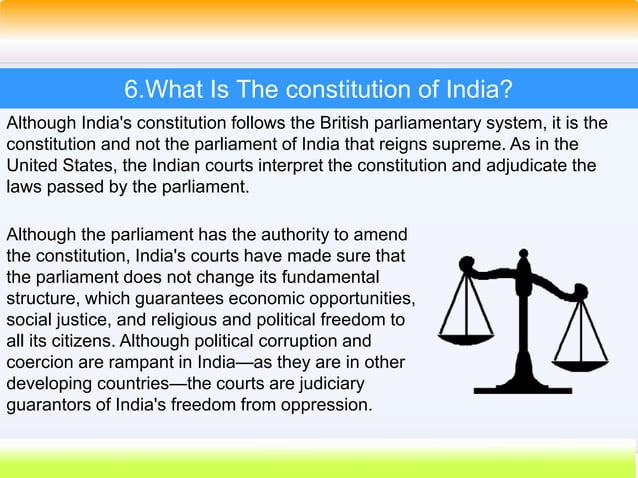 6.What Is The constitution of India?

Although India's constitution follows the British parliamentary system, it is the constitution and not the parliament of India that reigns supreme. As in the United States, the Indian courts interpret the constitution and adjudicate the laws passed by the parliament.

Although the parliament has the authority to amend the constitution, India's courts have made sure that the parliament does not change its fundamental structure, which guarantees economic opportunities, social justice, and religious and political freedom to all its citizens. Although political corruption and coercion are rampant in India—as they are in other developing countries—the courts are judiciary guarantors of India's freedom from oppression.